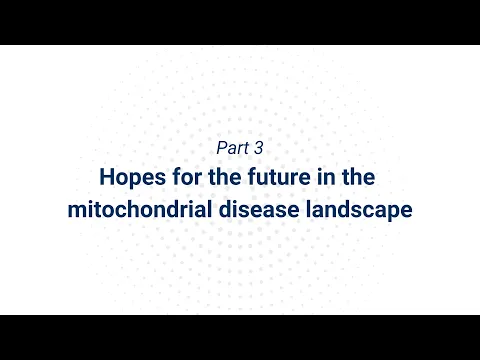 Part 3

Hopes for the future in the mitochondrial disease landscape